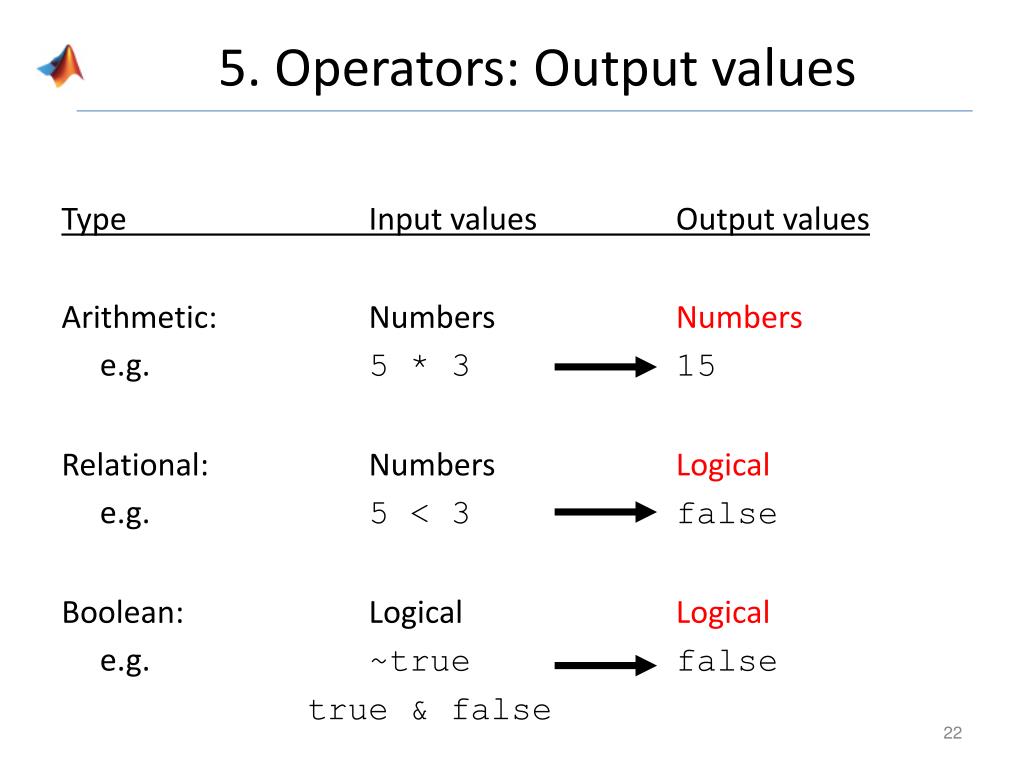 5. Operators: Output values

| Type | Input values | Output values |
|---|---|---|
| Arithmetic: | Numbers | Numbers |
| e.g. | 5 * 3 | 15 |
| Relational: | Numbers | Logical |
| e.g. | 5 < 3 | false |
| Boolean: | Logical | Logical |
| e.g. | ~true | false |
| | true & false | |

22